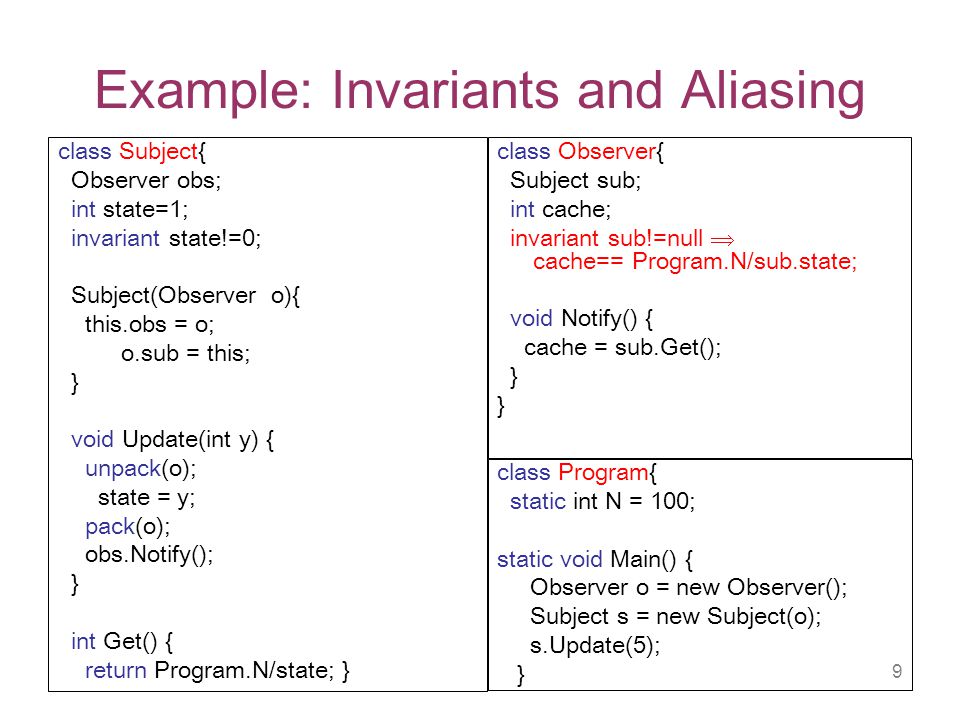 Example: Invariants and Aliasing

class Subject{
Observer obs;
int state=1;
invariant state!=0;

Subject(Observer o){
this.obs = o;
o.sub = this;
}

void Update(int y) {
unpack(o);
state = y;
pack(o);
obs.Notify();
}

int Get() {
return Program.N/state; }

class Observer{
Subject sub;
int cache;
invariant sub!=null $\Rightarrow$
cache== Program.N/sub.state;

void Notify() {
cache = sub.Get();
}
}

class Program{
static int N = 100;

static void Main() {
Observer o = new Observer();
Subject s = new Subject(o);
s.Update(5);
}

9